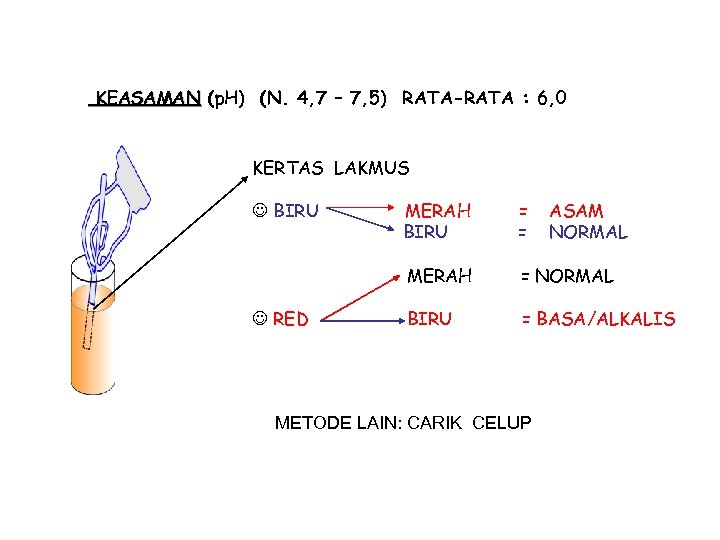 KEASAMAN (pH) (N. 4,7 – 7,5) RATA-RATA : 6,0

KERTAS LAKMUS

☺ BIRU MERAH = ASAM
BIRU = NORMAL

MERAH = NORMAL

☺ RED BIRU = BASA/ALKALIS

METODE LAIN: CARIK CELUP